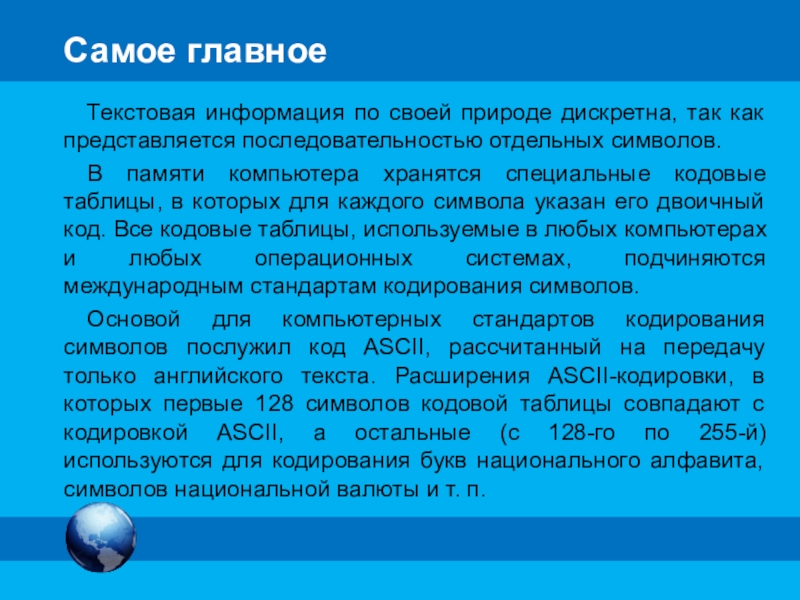 Самое главное

Текстовая информация по своей природе дискретна, так как представляется последовательностью отдельных символов.

В памяти компьютера хранятся специальные кодовые таблицы, в которых для каждого символа указан его двоичный код. Все кодовые таблицы, используемые в любых компьютерах и любых операционных системах, подчиняются международным стандартам кодирования символов.

Основой для компьютерных стандартов кодирования символов послужил код ASCII, рассчитанный на передачу только английского текста. Расширения ASCII-кодировки, в которых первые 128 символов кодовой таблицы совпадают с кодировкой ASCII, а остальные (с 128-го по 255-й) используются для кодирования букв национального алфавита, символов национальной валюты и т. п.